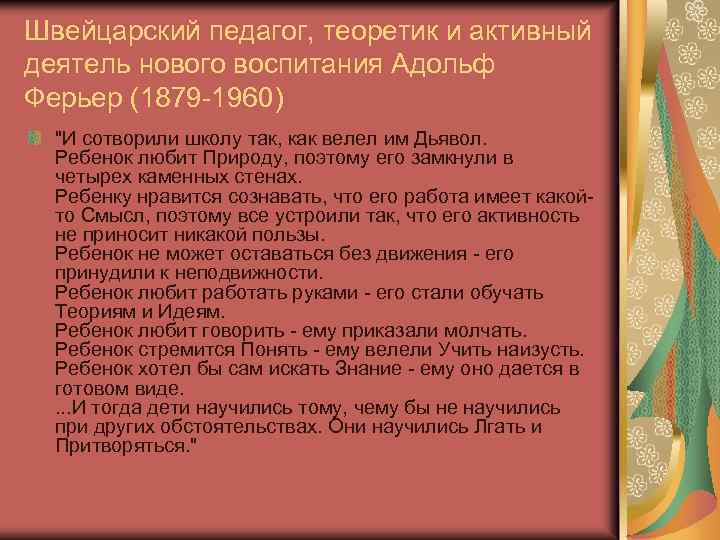 Швейцарский педагог, теоретик и активный деятель нового воспитания Адольф Ферьер (1879-1960)

"И сотворили школу так, как велел им Дьявол. Ребенок любит Природу, поэтому его замкнули в четырех каменных стенах.
Ребенку нравится сознавать, что его работа имеет какой-то Смысл, поэтому все устроили так, что его активность не приносит никакой пользы.
Ребенок не может оставаться без движения - его принудили к неподвижности.
Ребенок любит работать руками - его стали обучать Теориям и Идеям.
Ребенок любит говорить - ему приказали молчать.
Ребенок стремится Понять - ему велели Учить наизусть.
Ребенок хотел бы сам искать Знание - ему оно дается в готовом виде.
...И тогда дети научились тому, чему бы не научились при других обстоятельствах. Они научились Лгать и Притворяться."